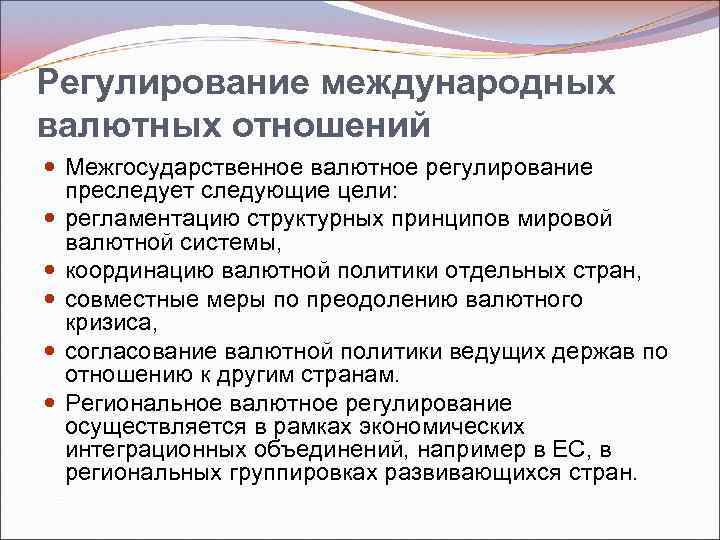 Регулирование международных валютных отношений

- Межгосударственное валютное регулирование преследует следующие цели:
- регламентацию структурных принципов мировой валютной системы,
- координацию валютной политики отдельных стран,
- совместные меры по преодолению валютного кризиса,
- согласование валютной политики ведущих держав по отношению к другим странам.
- Региональное валютное регулирование осуществляется в рамках экономических интеграционных объединений, например в ЕС, в региональных группировках развивающихся стран.